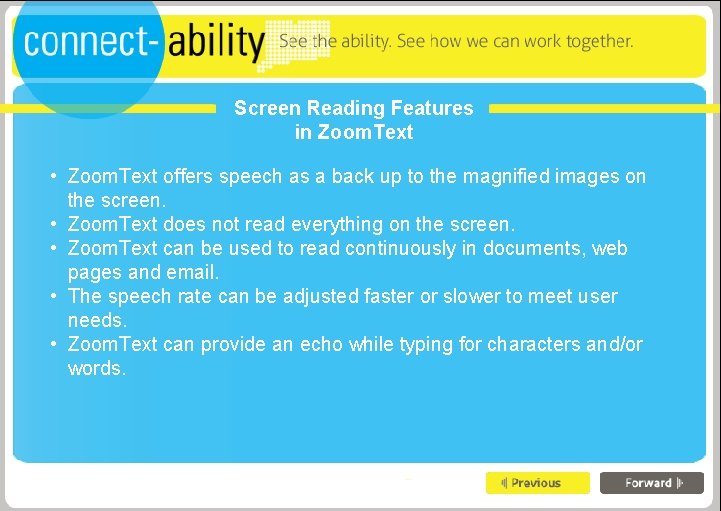 connect-ability See the ability. See how we can work together.

Screen Reading Features in ZoomText

• ZoomText offers speech as a back up to the magnified images on the screen.
• ZoomText does not read everything on the screen.
• ZoomText can be used to read continuously in documents, web pages and email.
• The speech rate can be adjusted faster or slower to meet user needs.
• ZoomText can provide an echo while typing for characters and/or words.

Previous

Forward